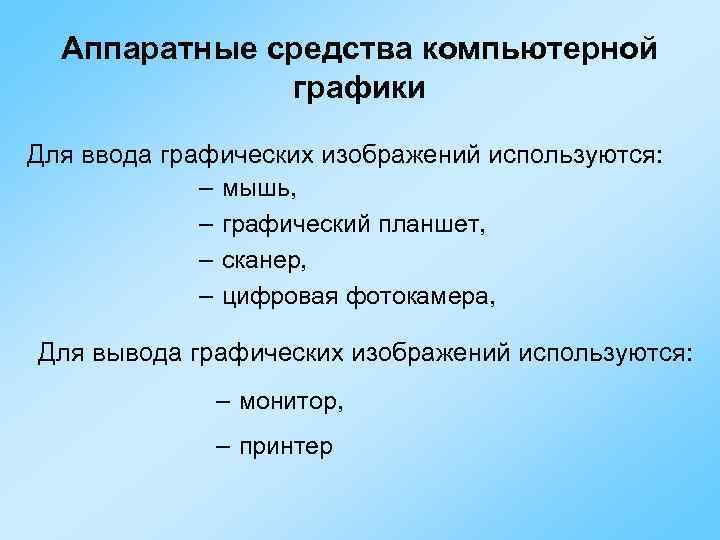 Аппаратные средства компьютерной графики

Для ввода графических изображений используются:

– мышь,

– графический планшет,

– сканер,

– цифровая фотокамера,

Для вывода графических изображений используются:

– монитор,

– принтер